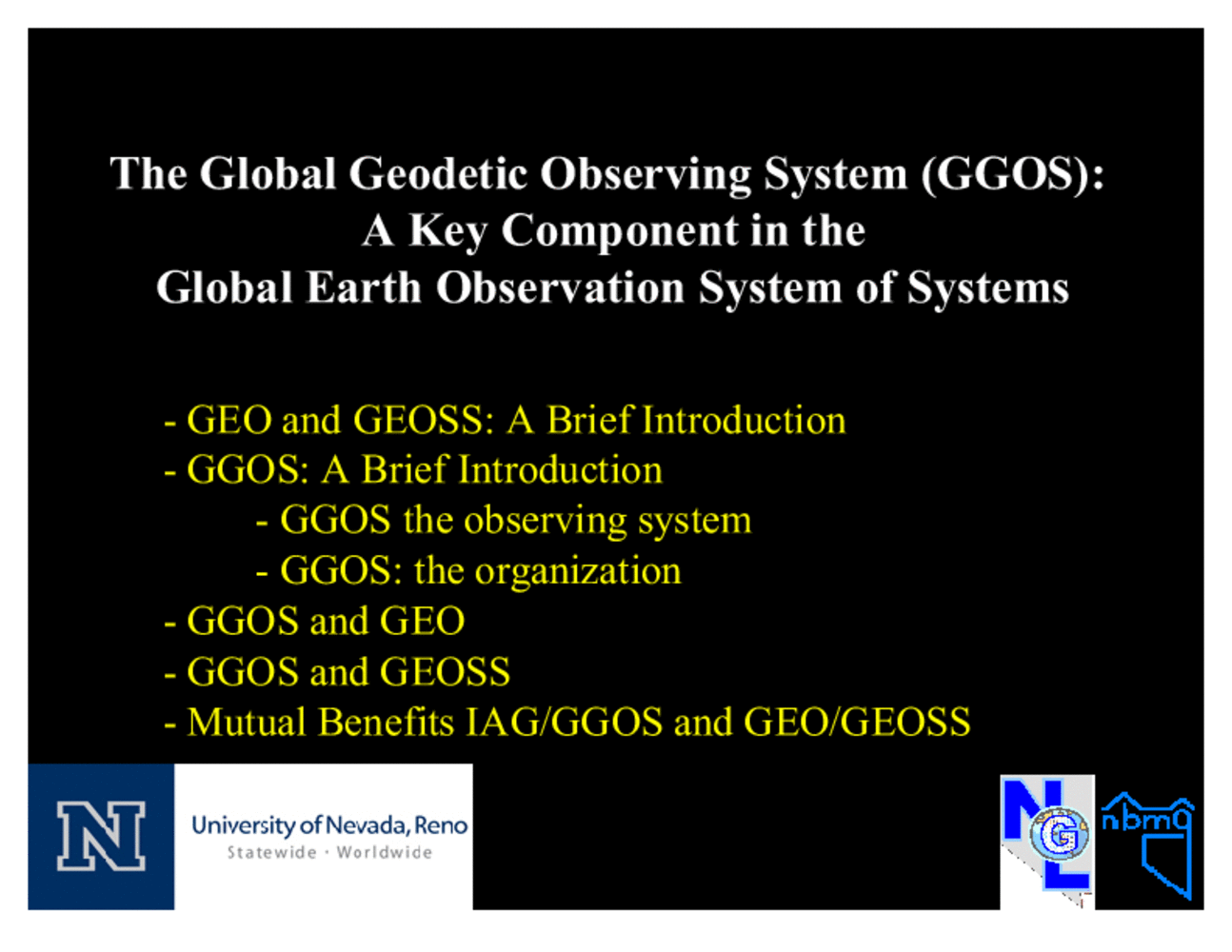 The Global Geodetic Observing System (GGOS):
A Key Component in the
Global Earth Observation System of Systems

- GEO and GEOSS: A Brief Introduction
- GGOS: A Brief Introduction
- GGOS the observing system
- GGOS: the organization
- GGOS and GEO
- GGOS and GEOSS
- Mutual Benefits IAG/GGOS and GEO/GEOSS

N

University of Nevada, Reno
Statewide · Worldwide

NL G

nbmg